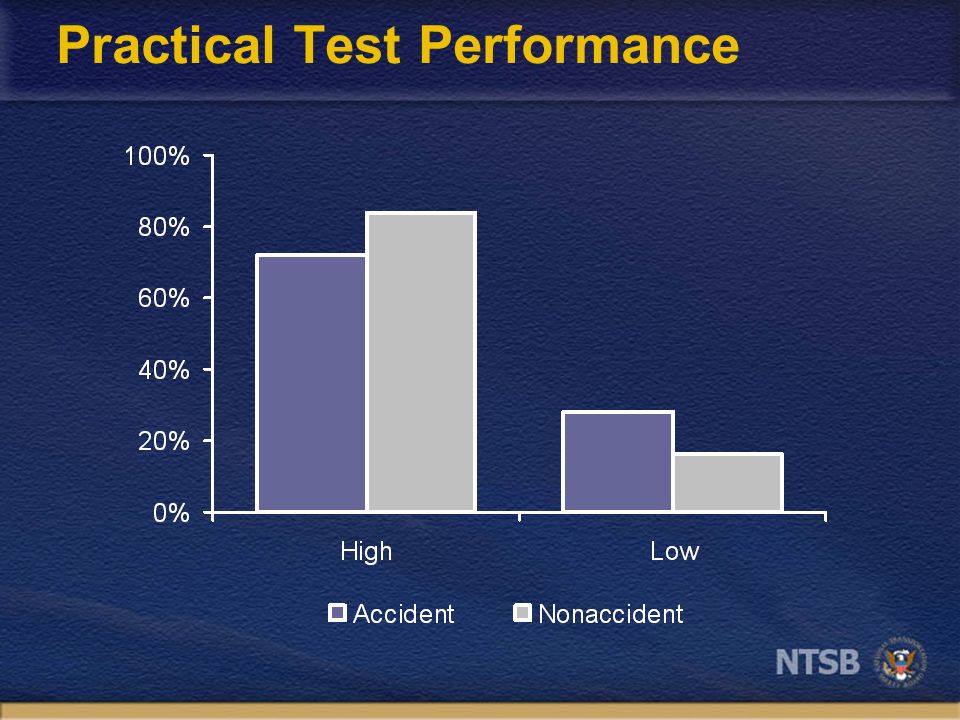 Practical Test Performance

100%
80%
60%
40%
20%
0%

High
Low

Accident
Nonaccident

NTSB